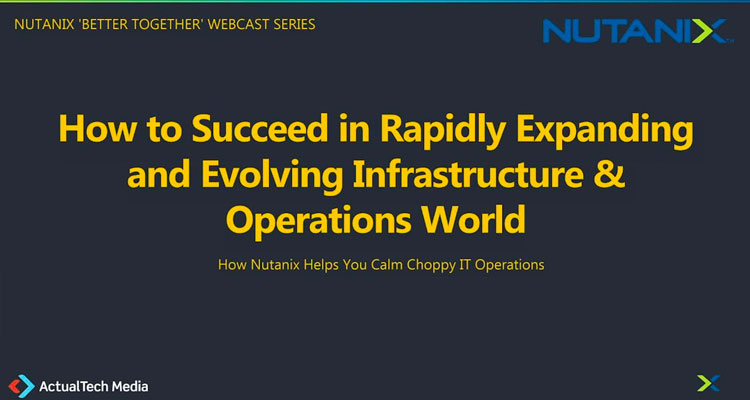 NUTANIX 'BETTER TOGETHER' WEBCAST SERIES

NUTANIX

How to Succeed in Rapidly Expanding and Evolving Infrastructure & Operations World

How Nutanix Helps You Calm Choppy IT Operations

ActualTech Media